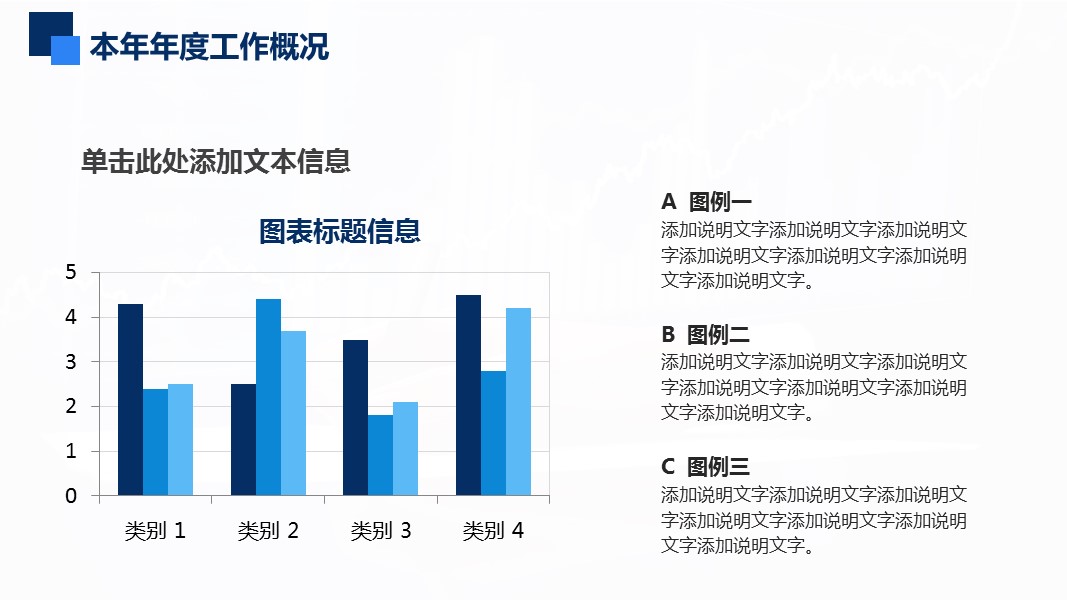 本年年度工作概况

单击此处添加文本信息

图表标题信息

5
4
3
2
1
0

类别 1　类别 2　类别 3　类别 4

A 图例一
添加说明文字添加说明文字添加说明文字添加说明文字添加说明文字添加说明文字添加说明文字。

B 图例二
添加说明文字添加说明文字添加说明文字添加说明文字添加说明文字添加说明文字添加说明文字。

C 图例三
添加说明文字添加说明文字添加说明文字添加说明文字添加说明文字添加说明文字添加说明文字。